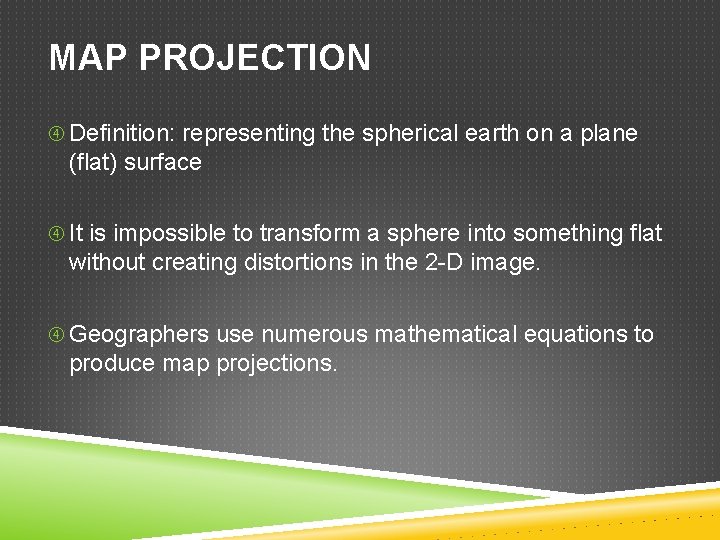 MAP PROJECTION

④ Definition: representing the spherical earth on a plane (flat) surface

④ It is impossible to transform a sphere into something flat without creating distortions in the 2-D image.

④ Geographers use numerous mathematical equations to produce map projections.